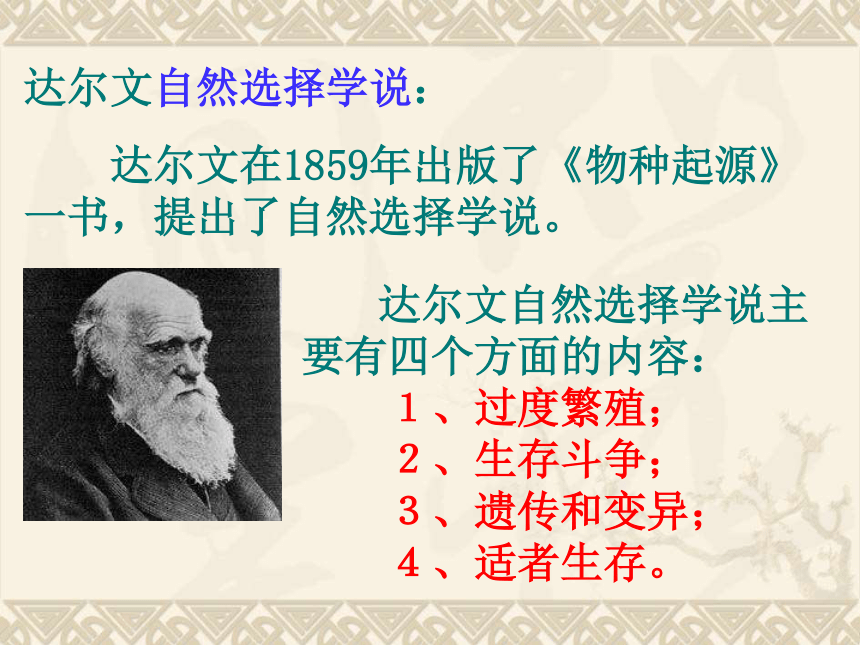 达尔文自然选择学说：

达尔文在1859年出版了《物种起源》一书，提出了自然选择学说。

达尔文自然选择学说主要有四个方面的内容：

1、过度繁殖；
2、生存斗争；
3、遗传和变异；
4、适者生存。